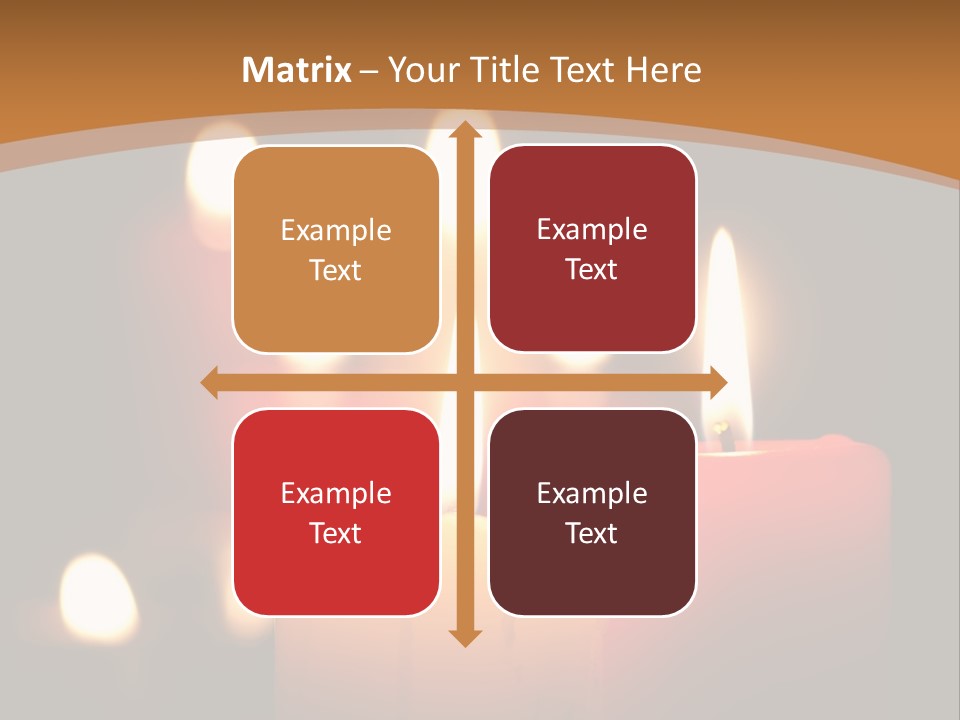 Matrix – Your Title Text Here

Example Text

Example Text

Example Text

Example Text